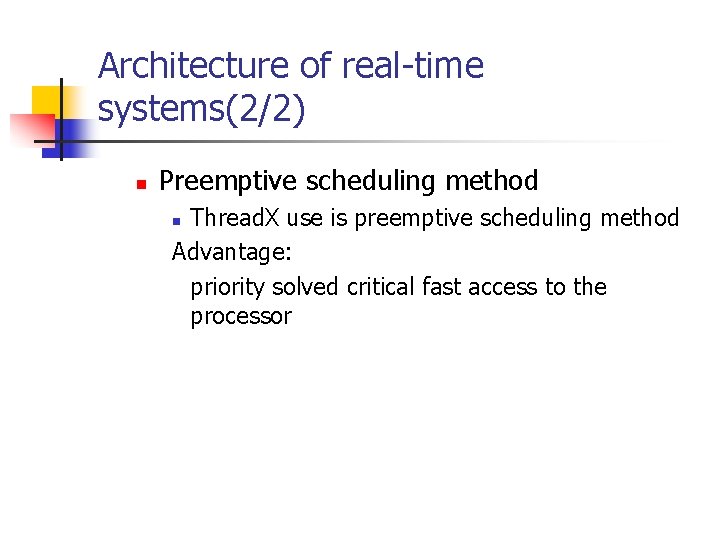 Architecture of real-time systems(2/2)

Preemptive scheduling method

ThreadX use is preemptive scheduling method

Advantage:

priority solved critical fast access to the processor